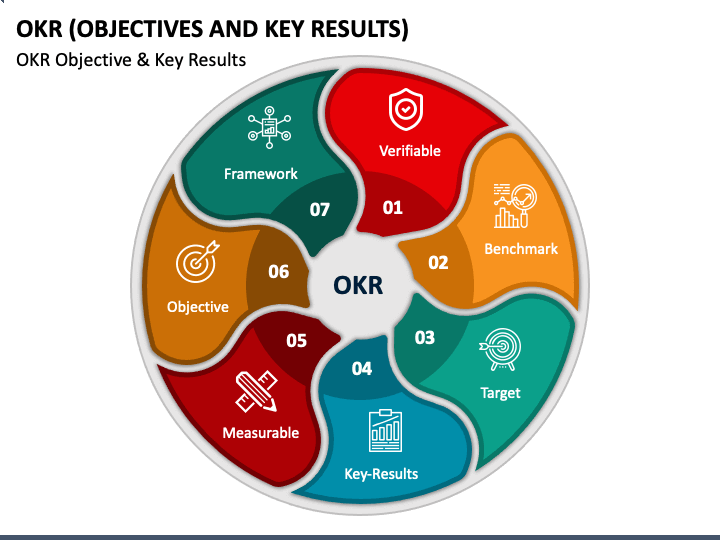 OKR (OBJECTIVES AND KEY RESULTS)
OKR Objective & Key Results

OKR

01
Verifiable

02
Benchmark

03
Target

04
Key-Results

05
Measurable

06
Objective

07
Framework